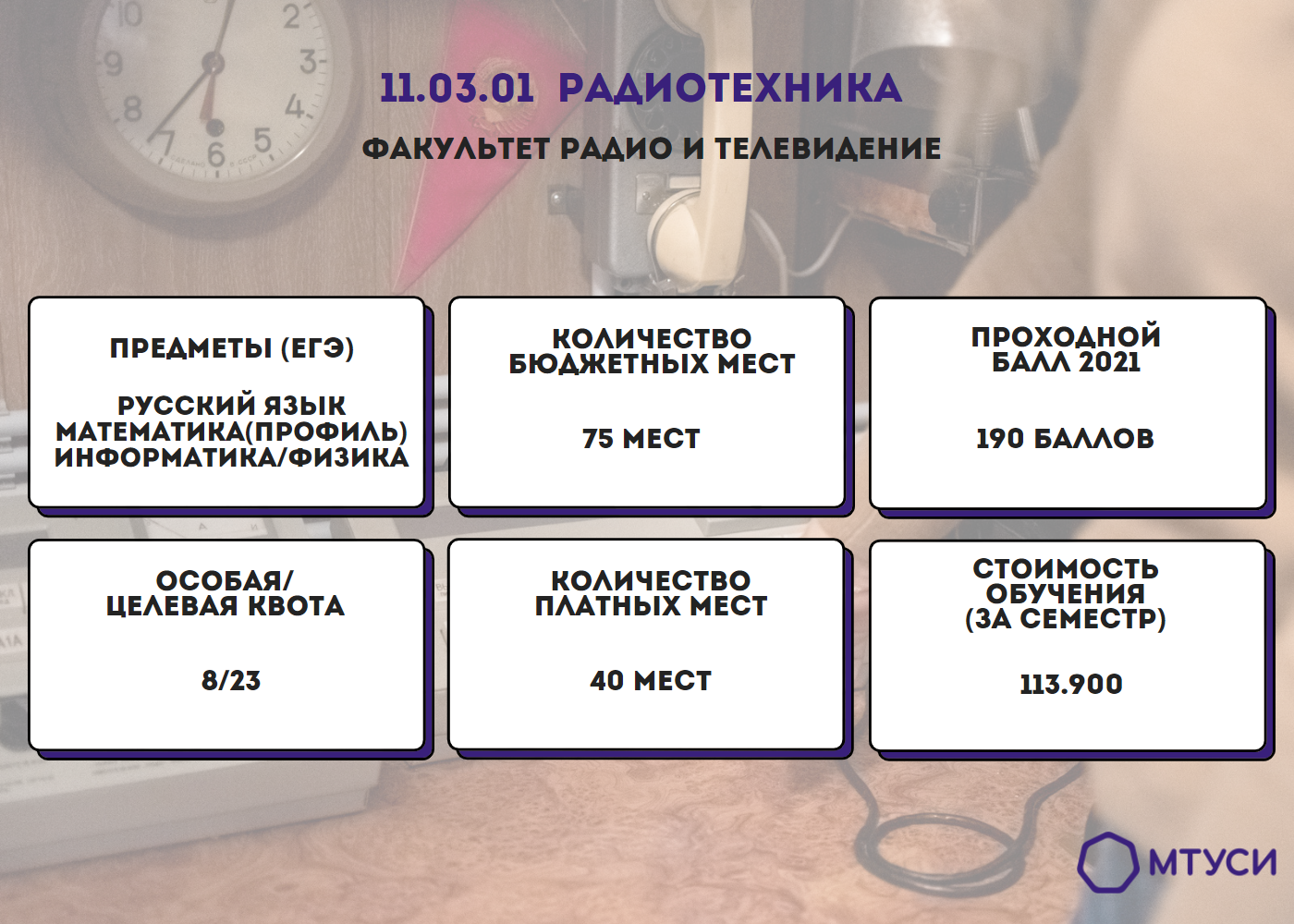 11.03.01 РАДИОТЕХНИКА

ФАКУЛЬТЕТ РАДИО И ТЕЛЕВИДЕНИЕ

ПРЕДМЕТЫ (ЕГЭ)

РУССКИЙ ЯЗЫК
МАТЕМАТИКА(ПРОФИЛЬ)
ИНФОРМАТИКА/ФИЗИКА

КОЛИЧЕСТВО БЮДЖЕТНЫХ МЕСТ

75 МЕСТ

ПРОХОДНОЙ БАЛЛ 2021

190 БАЛЛОВ

ОСОБАЯ/ ЦЕЛЕВАЯ КВОТА

8/23

КОЛИЧЕСТВО ПЛАТНЫХ МЕСТ

40 МЕСТ

СТОИМОСТЬ ОБУЧЕНИЯ (ЗА СЕМЕСТР)

113.900

МТУСИ